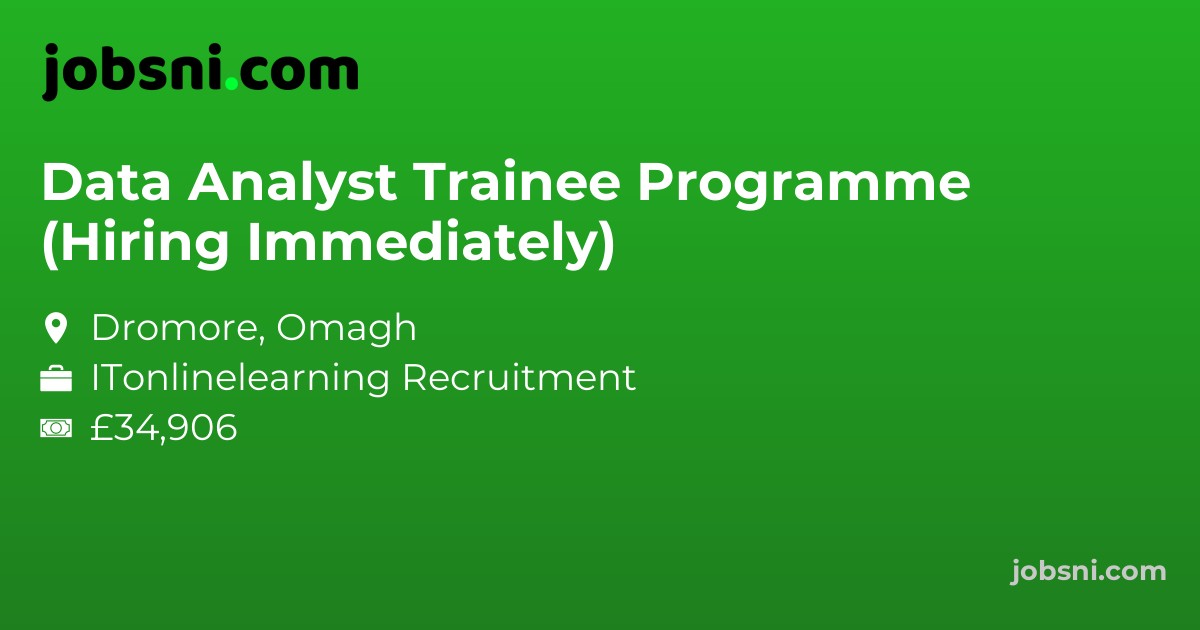 jobsni.com

Data Analyst Trainee Programme (Hiring Immediately)

Dromore, Omagh
ITonlinelearning Recruitment
£34,906

jobsni.com